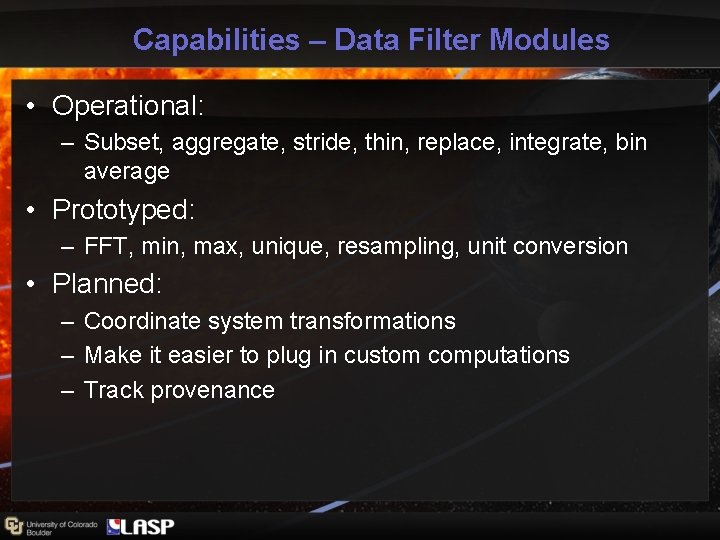 Capabilities – Data Filter Modules

• Operational:
– Subset, aggregate, stride, thin, replace, integrate, bin average

• Prototyped:
– FFT, min, max, unique, resampling, unit conversion

• Planned:
– Coordinate system transformations
– Make it easier to plug in custom computations
– Track provenance

University of Colorado Boulder

LASP